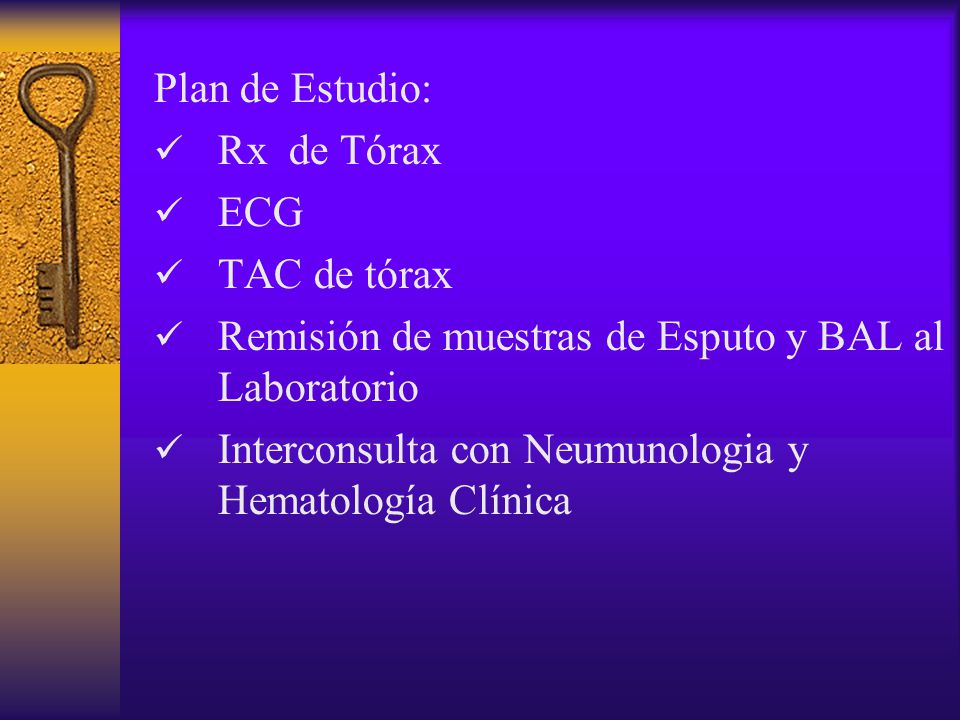 Plan de Estudio:
✓ Rx de Tórax
✓ ECG
✓ TAC de tórax
✓ Remisión de muestras de Esputo y BAL al Laboratorio
✓ Interconsulta con Neumunologia y Hematología Clínica